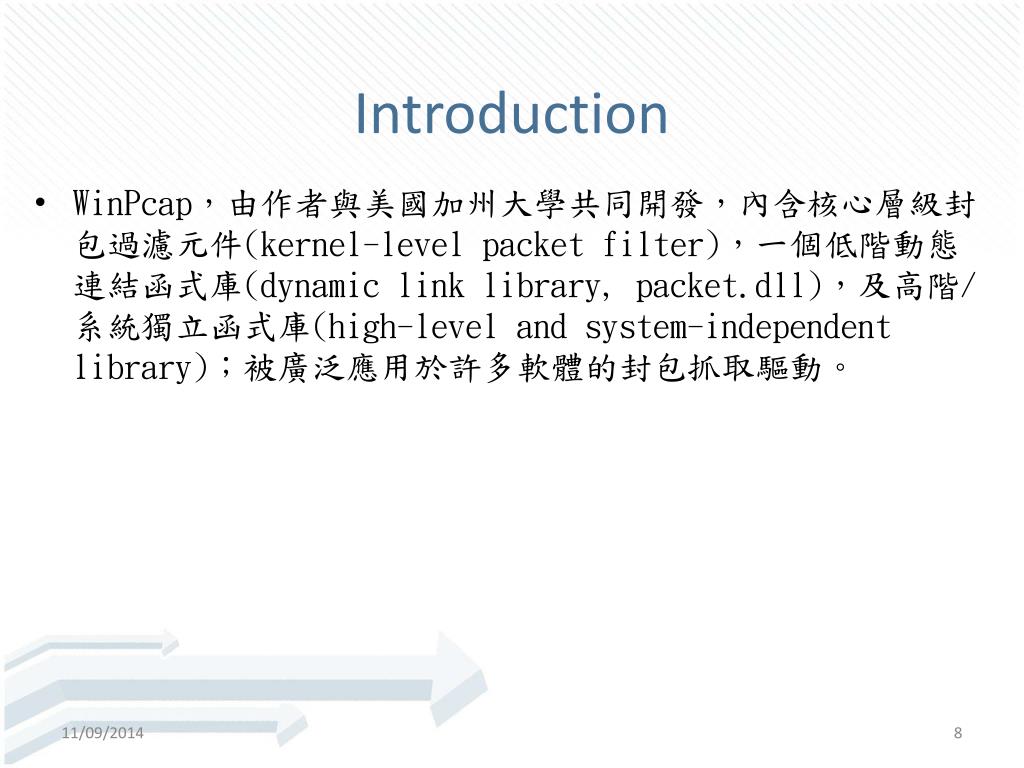 Introduction

• WinPcap，由作者與美國加州大學共同開發，內含核心層級封包過濾元件(kernel-level packet filter)，一個低階動態連結函式庫(dynamic link library, packet.dll)，及高階/系統獨立函式庫(high-level and system-independent library)；被廣泛應用於許多軟體的封包抓取驅動。

11/09/2014

8